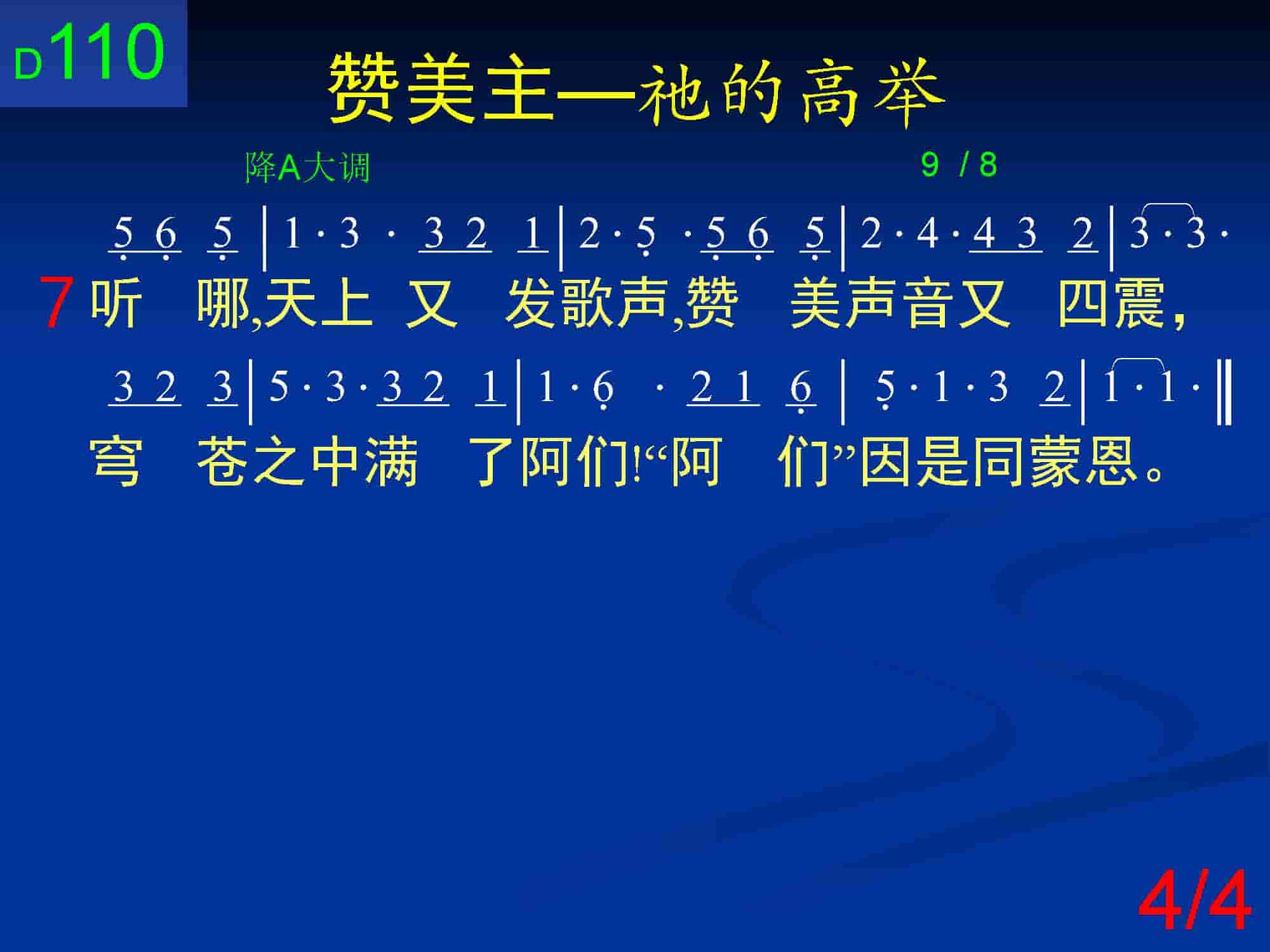 D110

赞美主—祂的高举

降A大调 9 / 8

5 6 5 | 1 · 3 · 3 2 1 | 2 · 5 · 5 6 5 | 2 · 4 · 4 3 2 | 3 · 3 ·

7 听 哪,天上 又 发歌声,赞 美声音又 四震,

3 2 3 | 5 · 3 · 3 2 1 | 1 · 6 · 2 1 6 | 5 · 1 · 3 2 | 1 · 1 · ‖

穹 苍之中满 了阿们!“阿 们”因是同蒙恩。

4/4